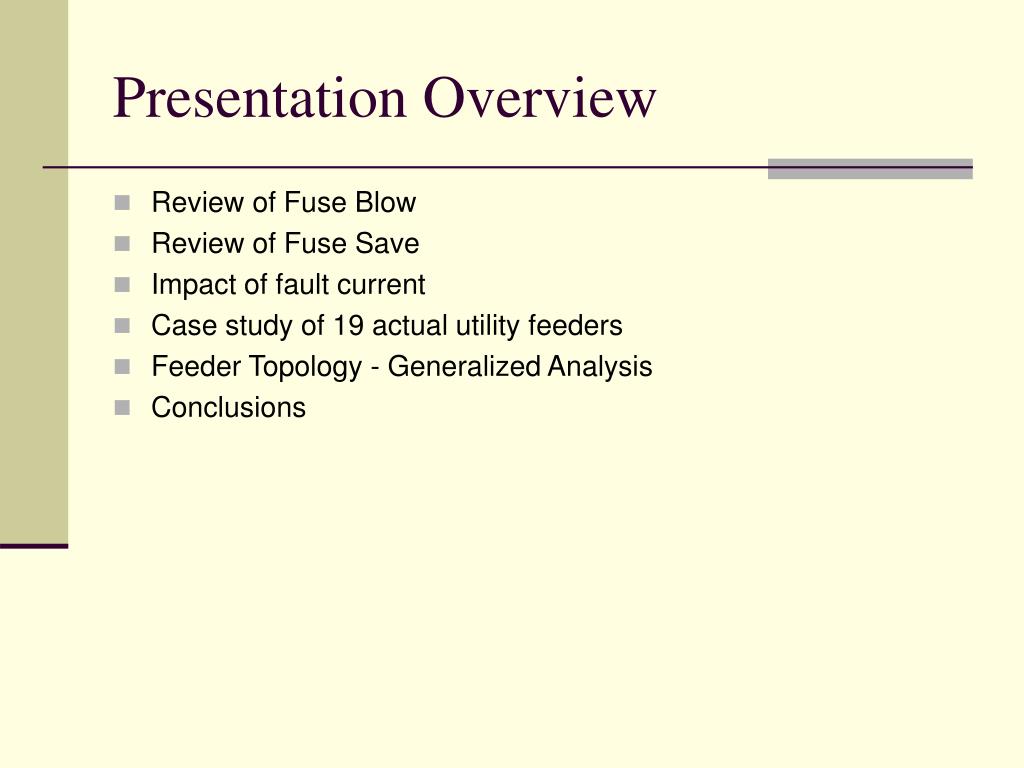 Presentation Overview

- Review of Fuse Blow
- Review of Fuse Save
- Impact of fault current
- Case study of 19 actual utility feeders
- Feeder Topology - Generalized Analysis
- Conclusions